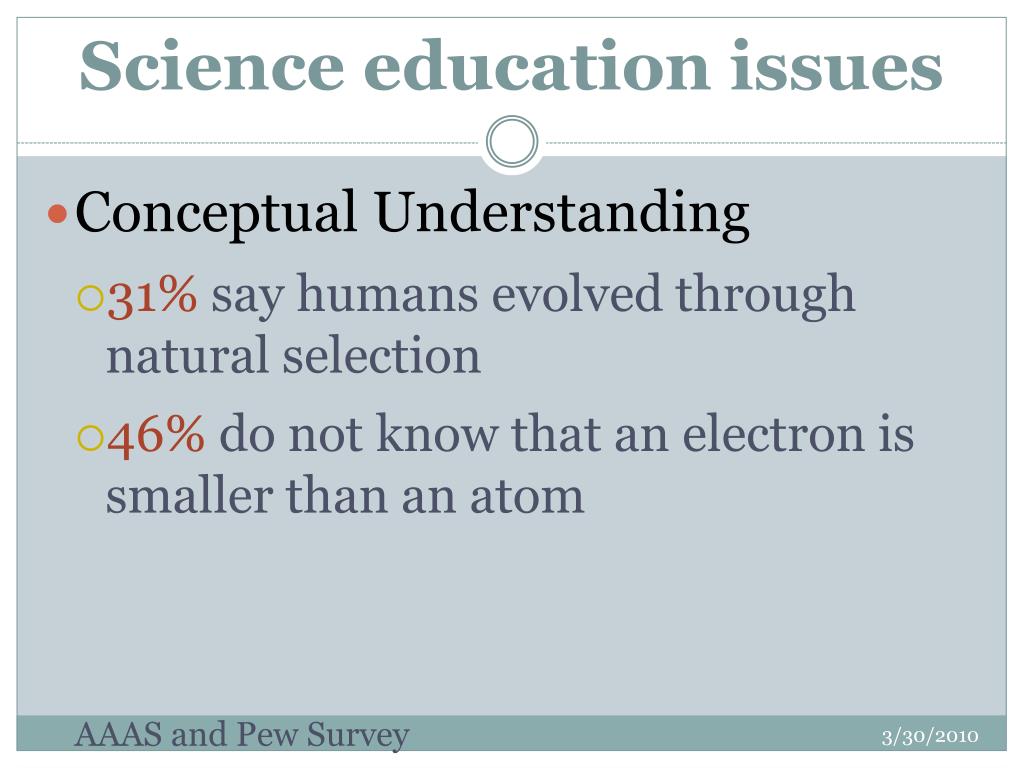 Science education issues

Conceptual Understanding

31% say humans evolved through natural selection

46% do not know that an electron is smaller than an atom

AAAS and Pew Survey

3/30/2010